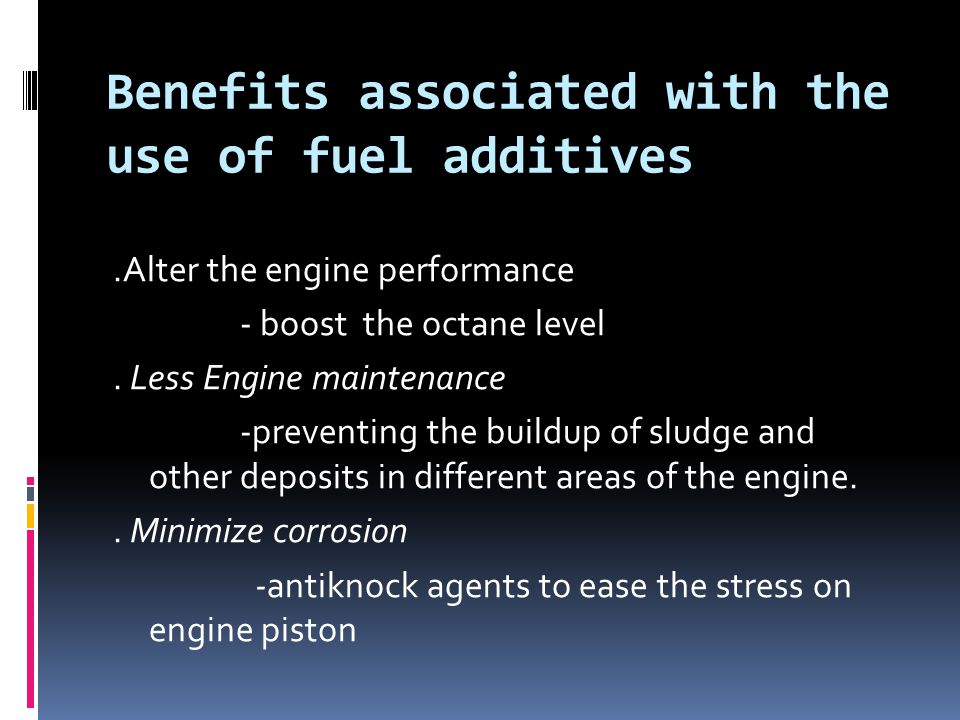 Benefits associated with the use of fuel additives

.Alter the engine performance

- boost the octane level

. Less Engine maintenance

-preventing the buildup of sludge and other deposits in different areas of the engine.

. Minimize corrosion

-antiknock agents to ease the stress on engine piston